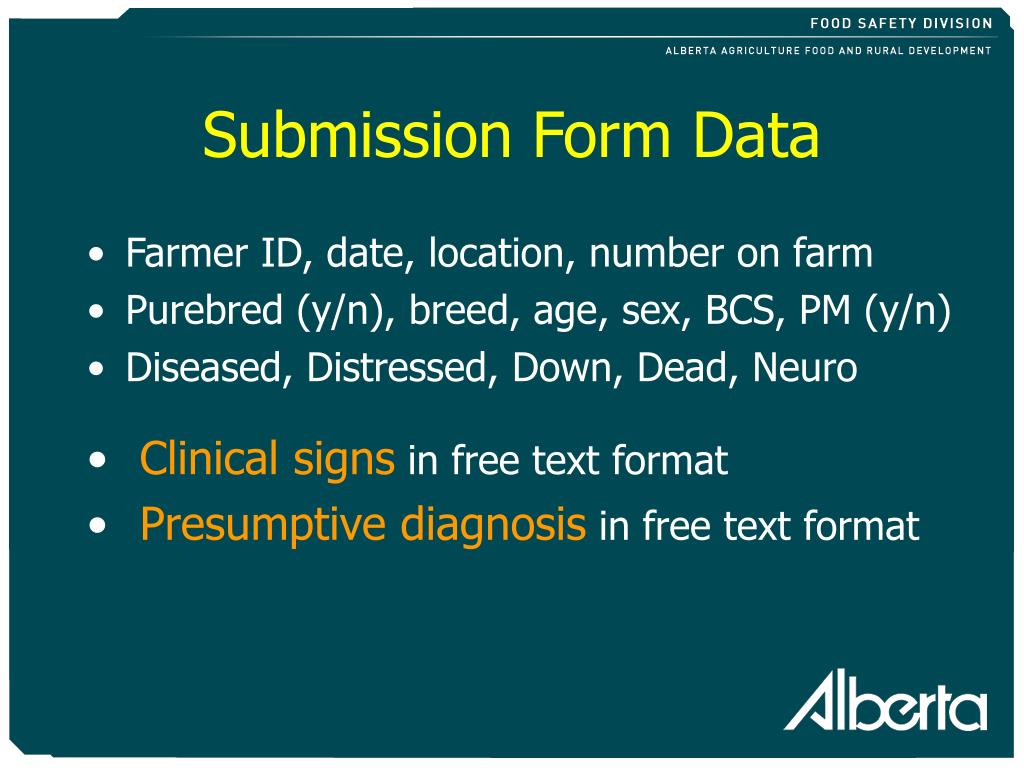 FOOD SAFETY DIVISION
ALBERTA AGRICULTURE FOOD AND RURAL DEVELOPMENT

Submission Form Data

• Farmer ID, date, location, number on farm
• Purebred (y/n), breed, age, sex, BCS, PM (y/n)
• Diseased, Distressed, Down, Dead, Neuro

• Clinical signs in free text format
• Presumptive diagnosis in free text format

Alberta